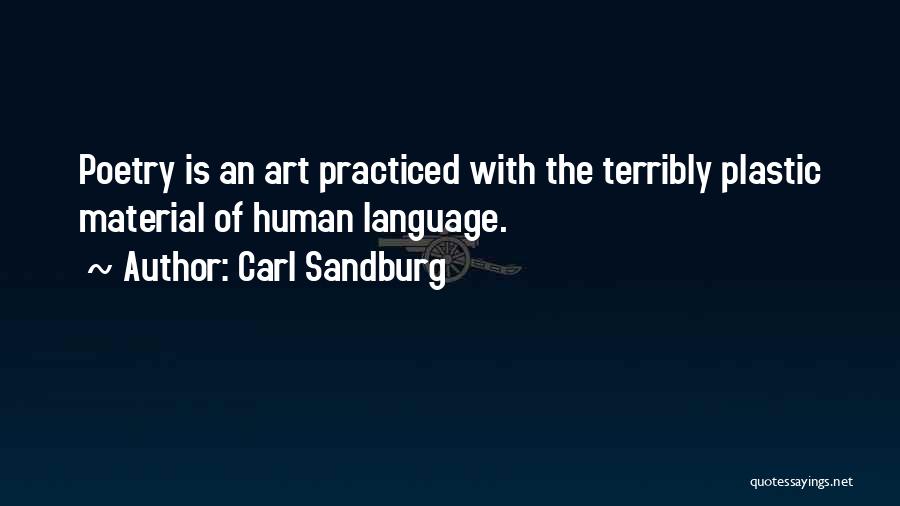 Poetry is an art practiced with the terribly plastic material of human language.

~ Author: Carl Sandburg

quotessayings.net